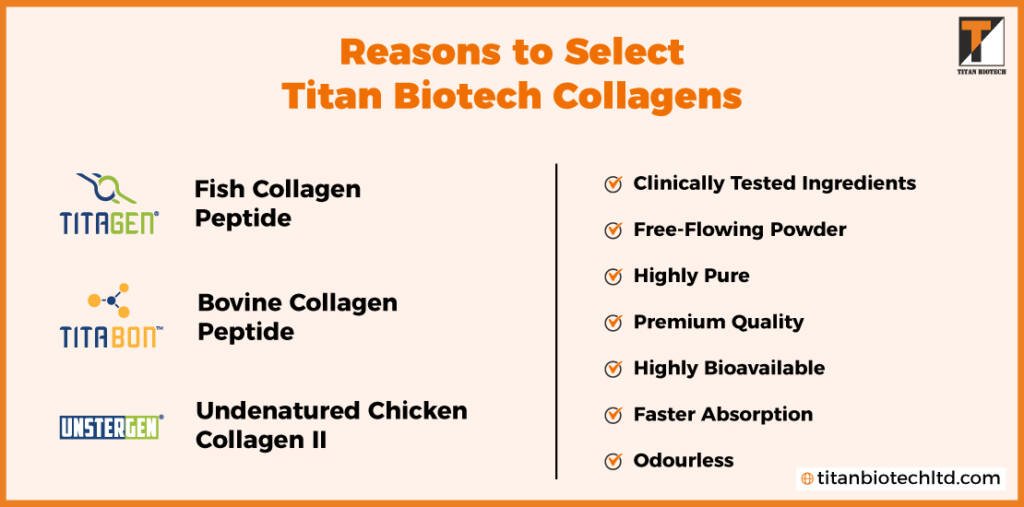 Reasons to Select
Titan Biotech Collagens

TITAN BIOTECH

TITAGEN®
Fish Collagen Peptide

TITABON™
Bovine Collagen Peptide

UNSTERGEN®
Undenatured Chicken Collagen II

Clinically Tested Ingredients
Free-Flowing Powder
Highly Pure
Premium Quality
Highly Bioavailable
Faster Absorption
Odourless

titanbiotechltd.com